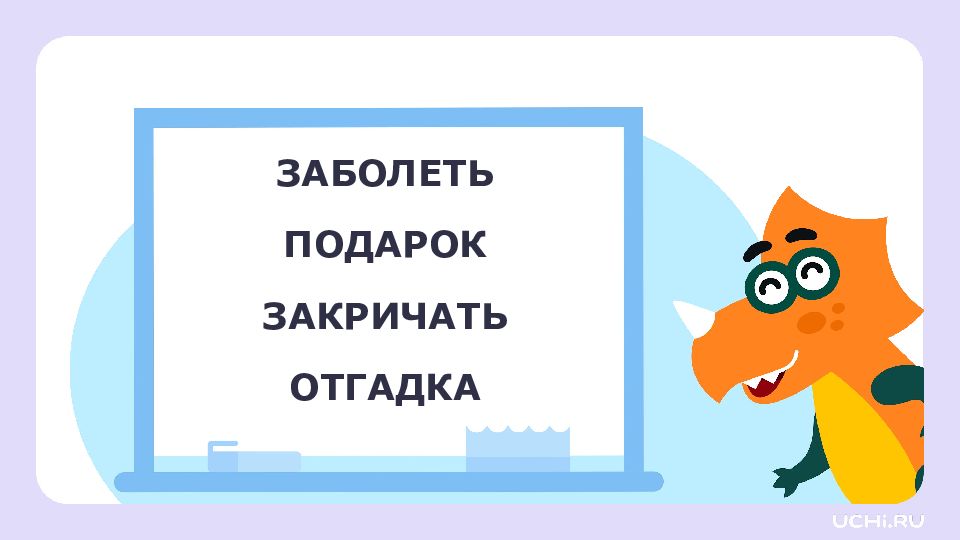 ЗАБОЛЕТЬ
ПОДАРОК
ЗАКРИЧАТЬ
ОТГАДКА

UCHi.RU